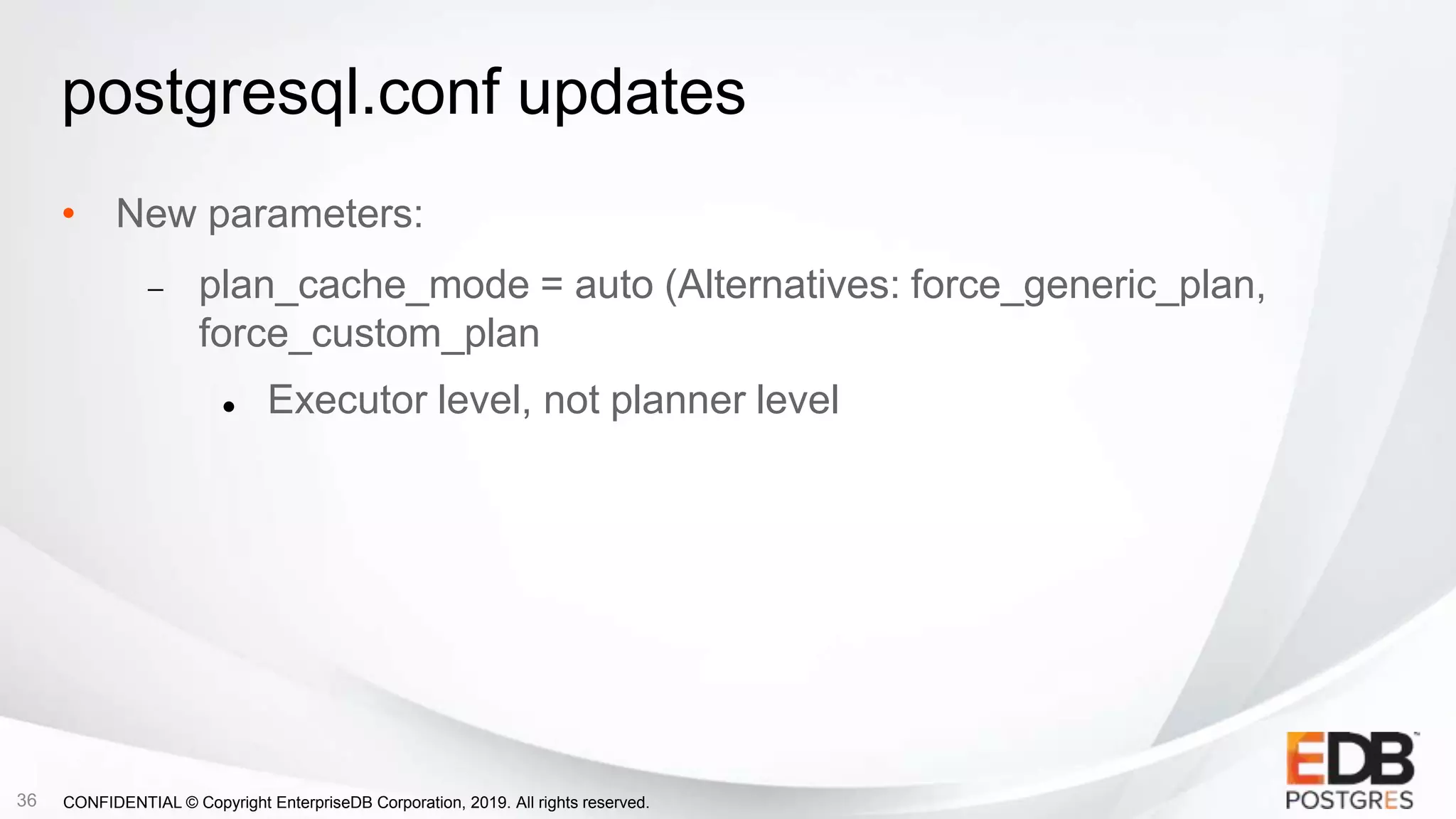 postgresql.conf updates

• New parameters:

– plan_cache_mode = auto (Alternatives: force_generic_plan, force_custom_plan

• Executor level, not planner level

36 CONFIDENTIAL © Copyright EnterpriseDB Corporation, 2019. All rights reserved.

EDB™
POSTGRES